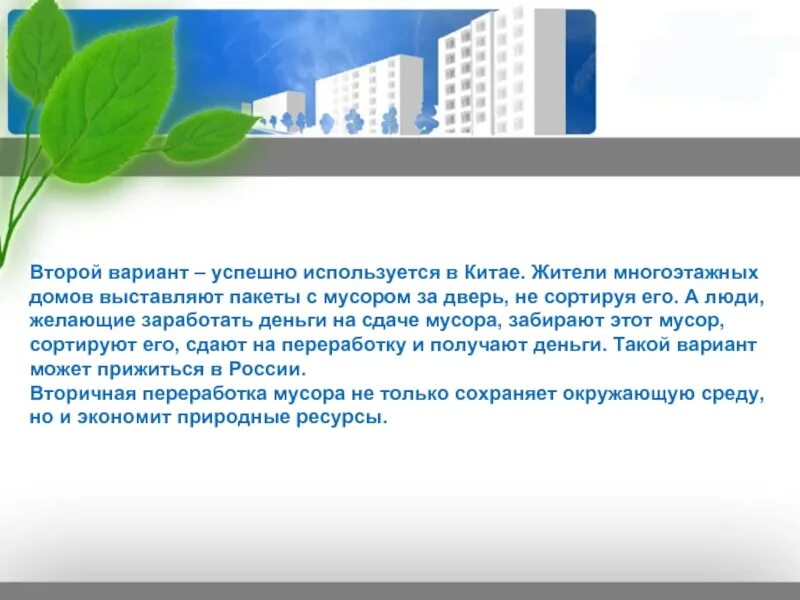 Второй вариант – успешно используется в Китае. Жители многоэтажных домов выставляют пакеты с мусором за дверь, не сортируя его. А люди, желающие заработать деньги на сдаче мусора, забирают этот мусор, сортируют его, сдают на переработку и получают деньги. Такой вариант может прижиться в России.
Вторичная переработка мусора не только сохраняет окружающую среду, но и экономит природные ресурсы.